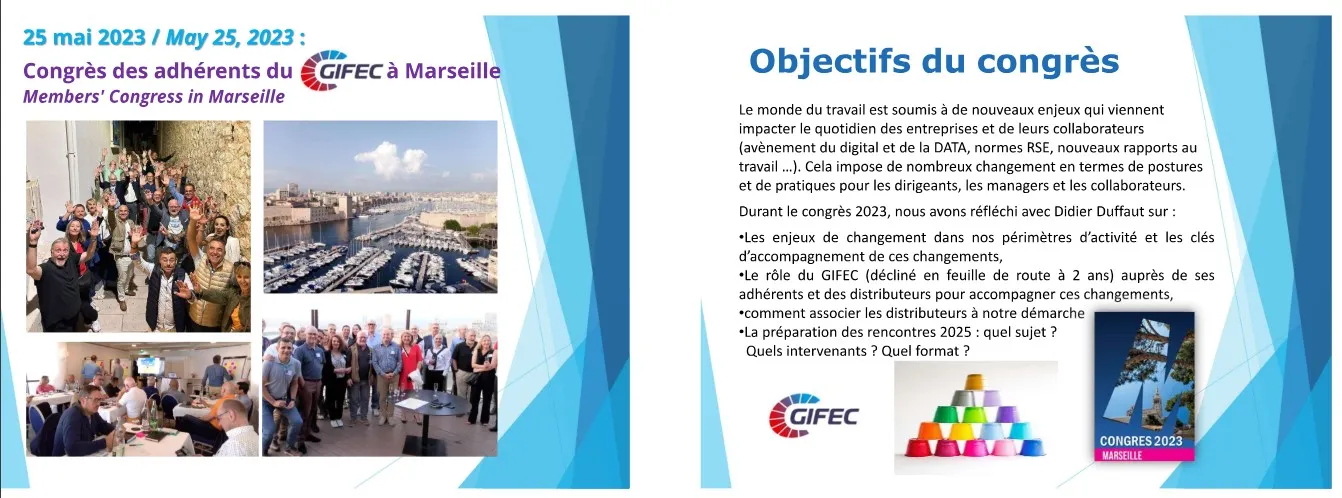 25 mai 2023 / May 25, 2023 :
Congrès des adhérents du GIFEC à Marseille
Members' Congress in Marseille

Objectifs du congrès

Le monde du travail est soumis à de nouveaux enjeux qui viennent impacter le quotidien des entreprises et de leurs collaborateurs (avènement du digital et de la DATA, normes RSE, nouveaux rapports au travail …). Cela impose de nombreux changement en termes de postures et de pratiques pour les dirigeants, les managers et les collaborateurs.

Durant le congrès 2023, nous avons réfléchi avec Didier Duffaut sur :

•Les enjeux de changement dans nos périmètres d'activité et les clés d'accompagnement de ces changements,
•Le rôle du GIFEC (décliné en feuille de route à 2 ans) auprès de ses adhérents et des distributeurs pour accompagner ces changements,
•comment associer les distributeurs à notre démarche
•La préparation des rencontres 2025 : quel sujet ? Quels intervenants ? Quel format ?

GIFEC

CONGRES 2023
MARSEILLE